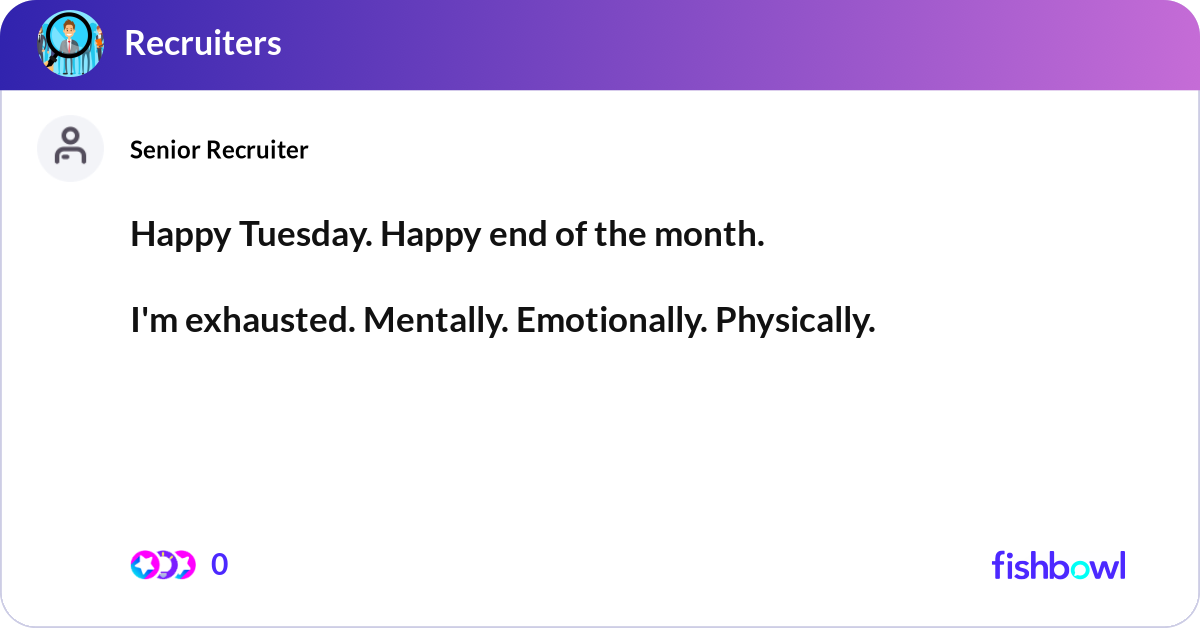 Recruiters

Senior Recruiter

Happy Tuesday. Happy end of the month.

I'm exhausted. Mentally. Emotionally. Physically.

0

fishbowl